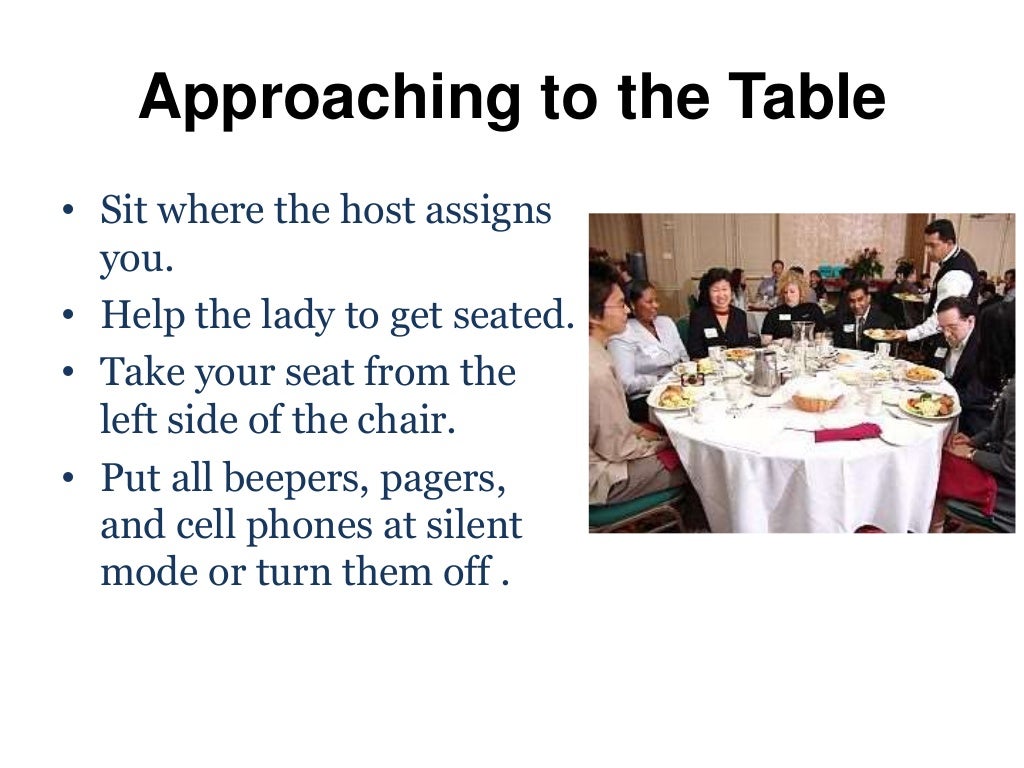 Approaching to the Table

• Sit where the host assigns you.
• Help the lady to get seated.
• Take your seat from the left side of the chair.
• Put all beepers, pagers, and cell phones at silent mode or turn them off .